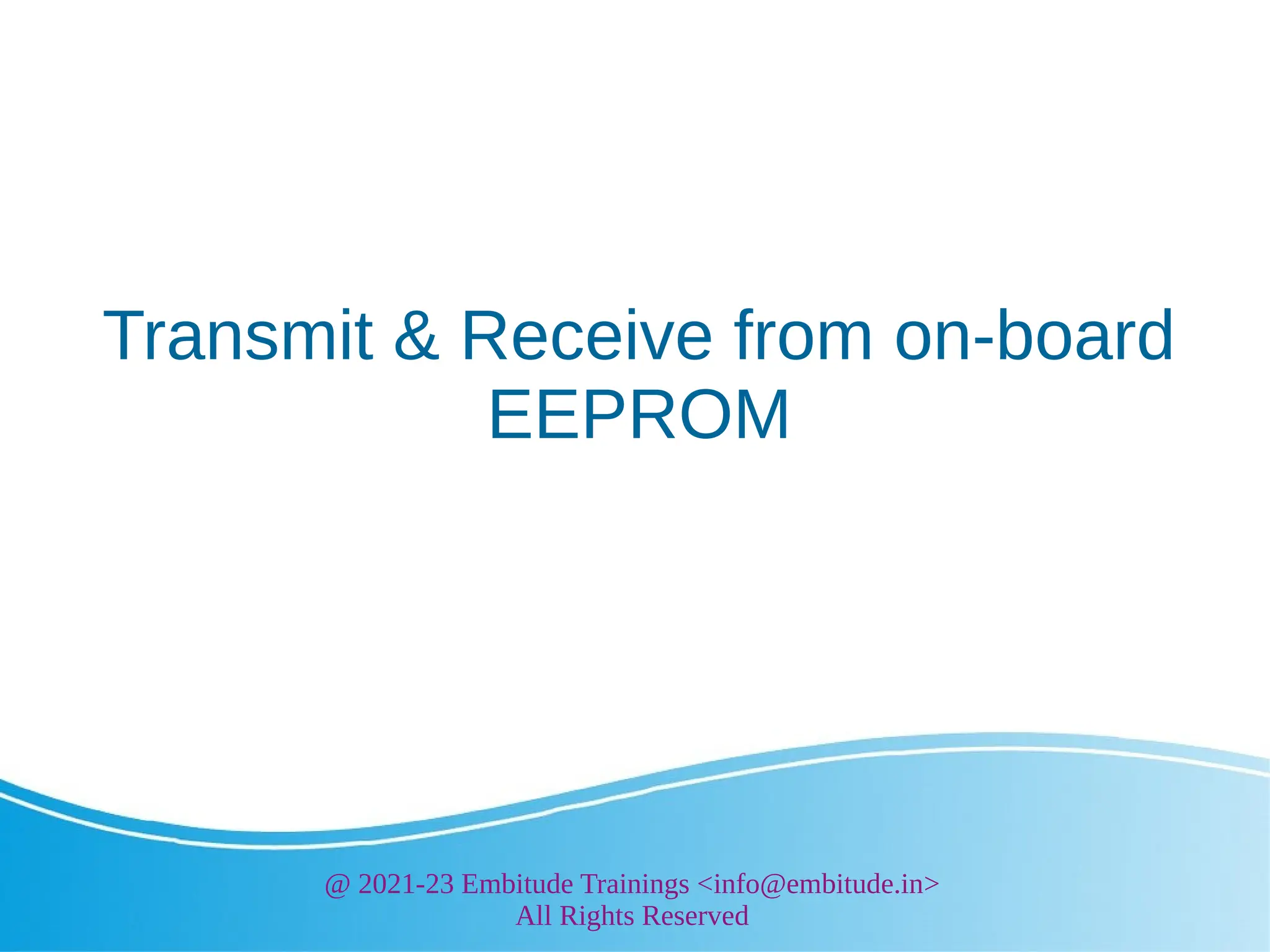 Transmit & Receive from on-board EEPROM

@ 2021-23 Embitude Trainings <info@embitude.in>
All Rights Reserved